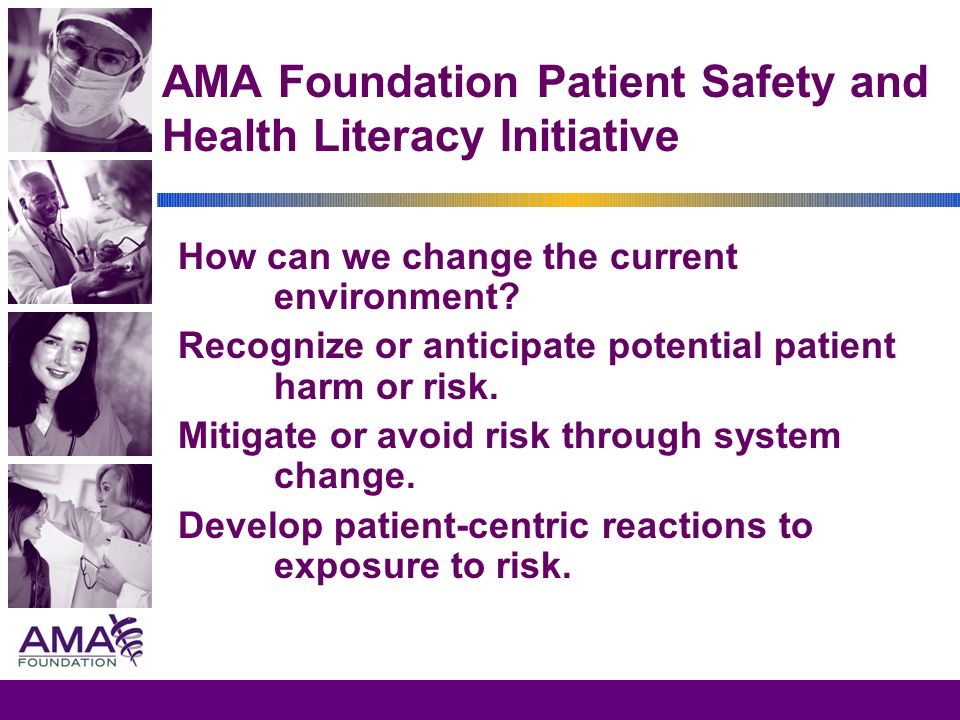 AMA Foundation Patient Safety and Health Literacy Initiative

How can we change the current environment?

Recognize or anticipate potential patient harm or risk.

Mitigate or avoid risk through system change.

Develop patient-centric reactions to exposure to risk.

AMA
FOUNDATION